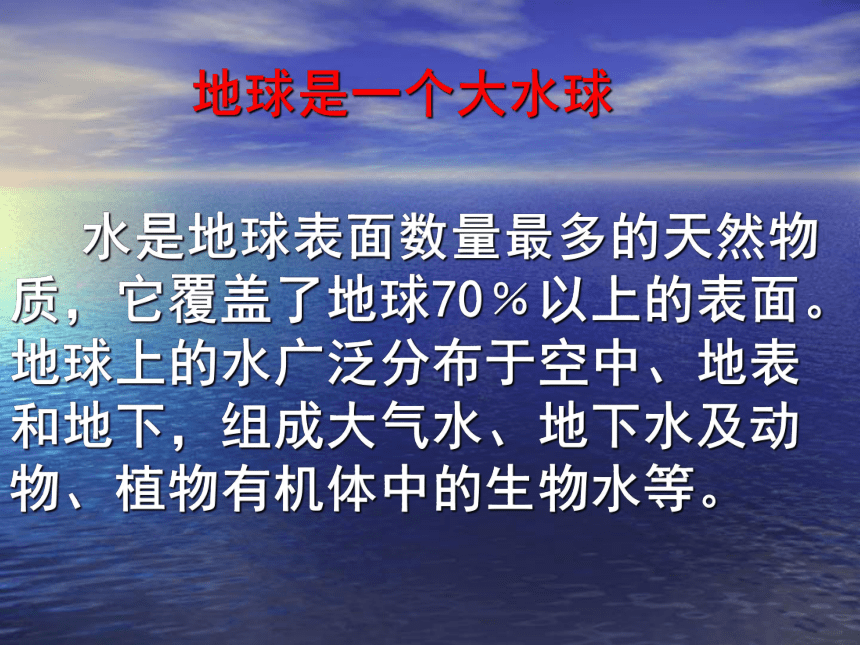 地球是一个大水球

水是地球表面数量最多的天然物质，它覆盖了地球70％以上的表面。地球上的水广泛分布于空中、地表和地下，组成大气水、地下水及动物、植物有机体中的生物水等。